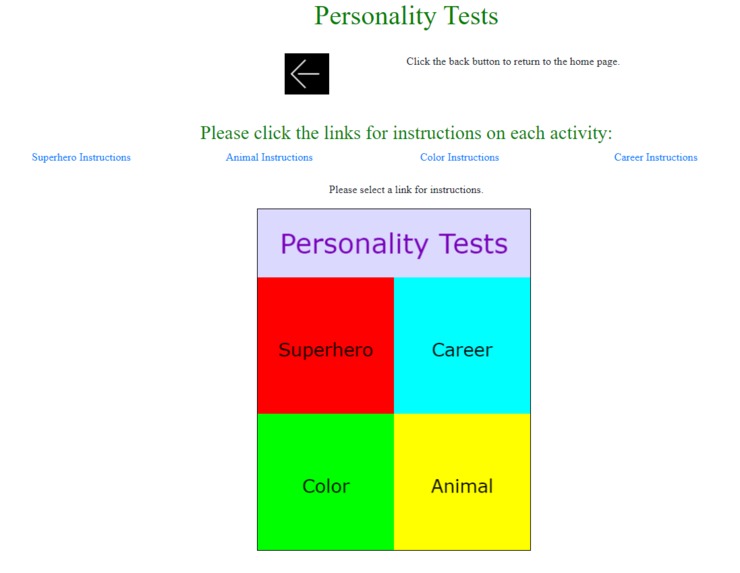 Personality Tests

Click the back button to return to the home page.

Please click the links for instructions on each activity:

Superhero Instructions Animal Instructions Color Instructions Career Instructions

Please select a link for instructions.

Personality Tests

Superhero

Career

Color

Animal